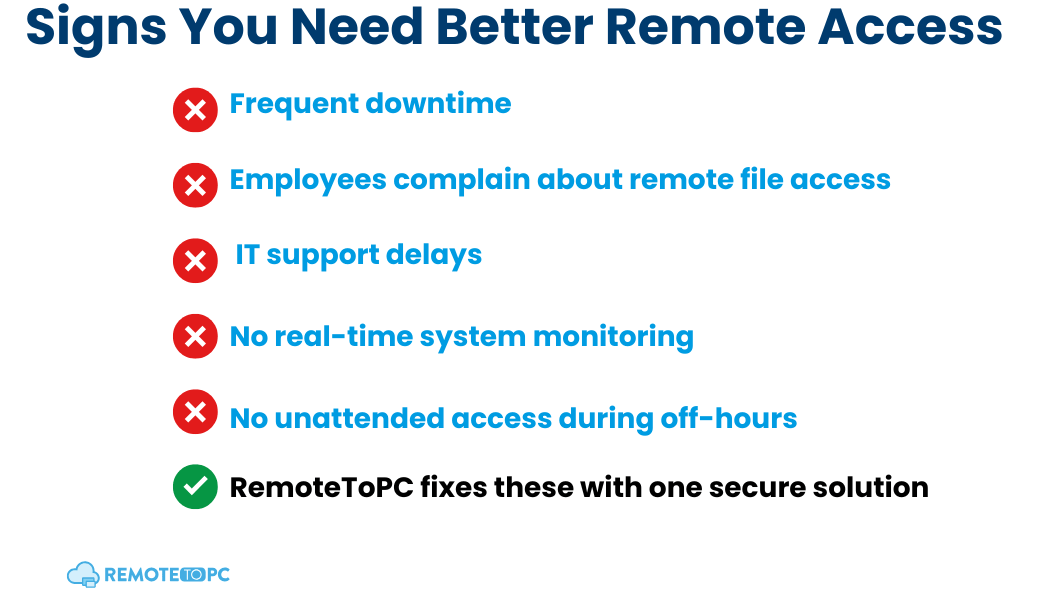 Signs You Need Better Remote Access

Frequent downtime

Employees complain about remote file access

IT support delays

No real-time system monitoring

No unattended access during off-hours

RemoteToPC fixes these with one secure solution

REMOTETOPC